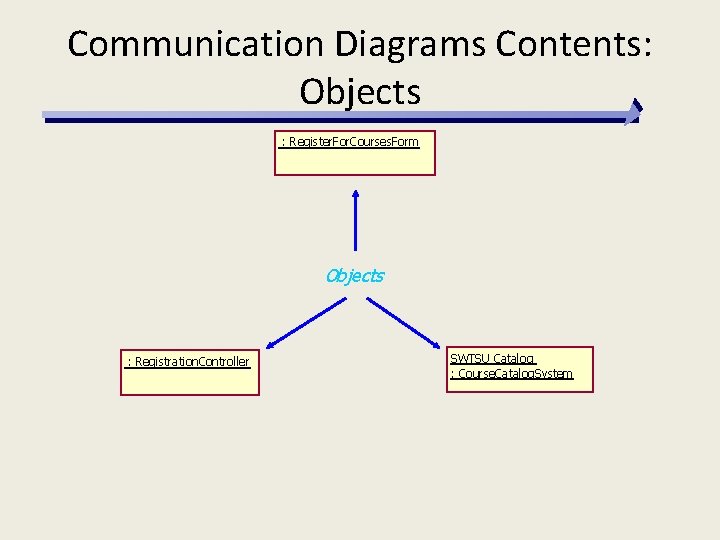 Communication Diagrams Contents: Objects

: RegisterForCoursesForm

Objects

: RegistrationController

SWTSU Catalog
: CourseCatalogSystem